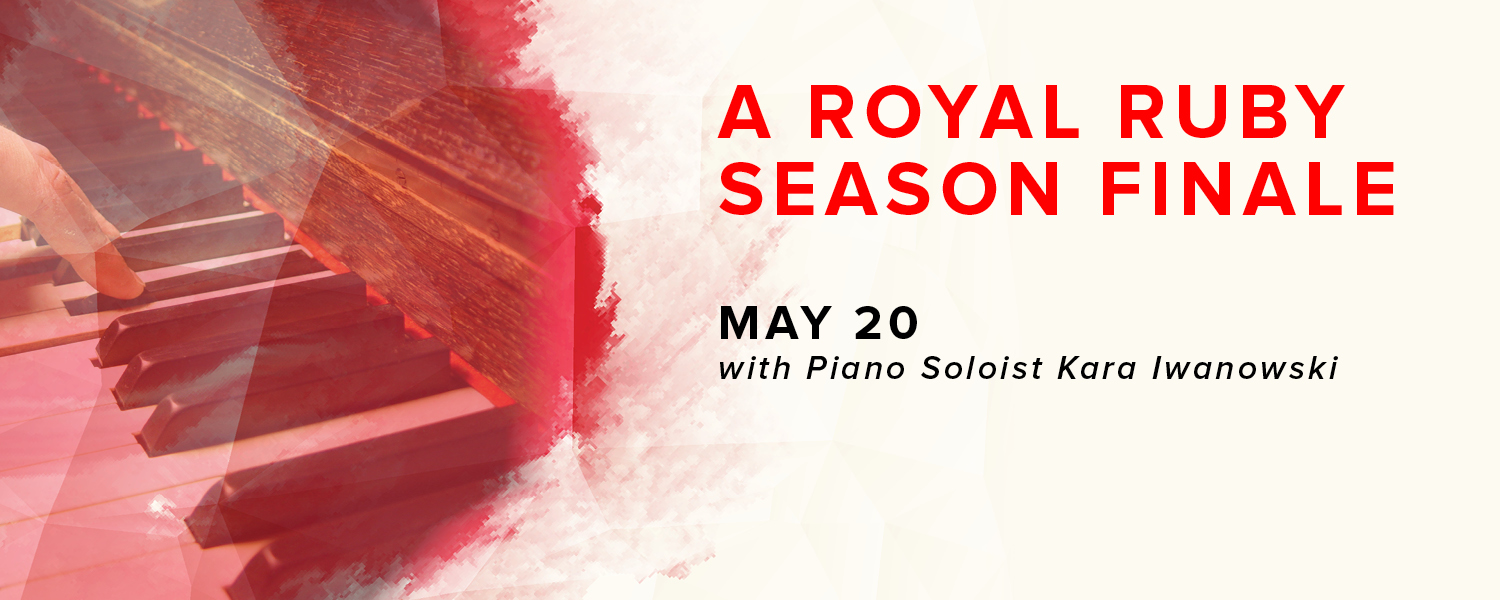 A ROYAL RUBY SEASON FINALE

MAY 20
with Piano Soloist Kara Iwanowski